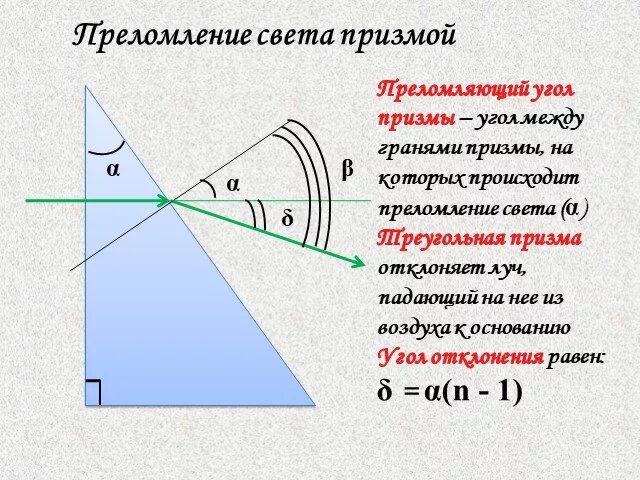 Преломление света призмой

α

α

β

δ

Преломляющий угол призмы – угол между гранями призмы, на которых происходит преломление света (α)
Треугольная призма отклоняет луч, падающий на нее из воздуха к основанию
Угол отклонения равен:
$\delta = \alpha(n - 1)$